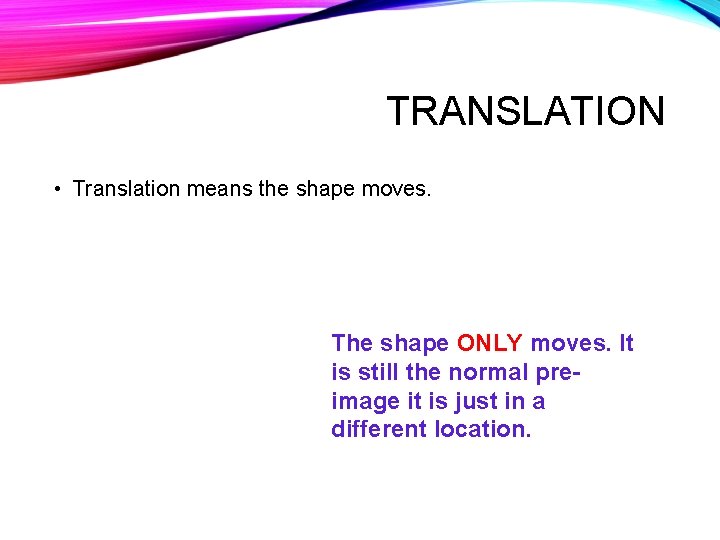 TRANSLATION

• Translation means the shape moves.

The shape ONLY moves. It is still the normal pre-image it is just in a different location.